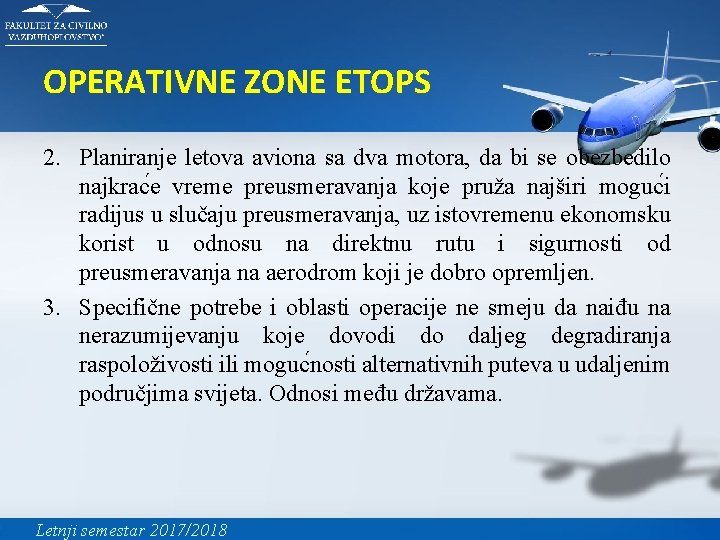 FAKULTET ZA CIVILNO VAZDUHOPLOVSTVO

OPERATIVNE ZONE ETOPS

2. Planiranje letova aviona sa dva motora, da bi se obezbedilo najkraće vreme preusmeravanja koje pruža najširi mogući radijus u slučaju preusmeravanja, uz istovremenu ekonomsku korist u odnosu na direktnu rutu i sigurnosti od preusmeravanja na aerodrom koji je dobro opremljen.

3. Specifične potrebe i oblasti operacije ne smeju da naiđu na nerazumijevanju koje dovodi do daljeg degradiranja raspoloživosti ili mogućnosti alternativnih puteva u udaljenim područjima svijeta. Odnosi među državama.

Letnji semestar 2017/2018